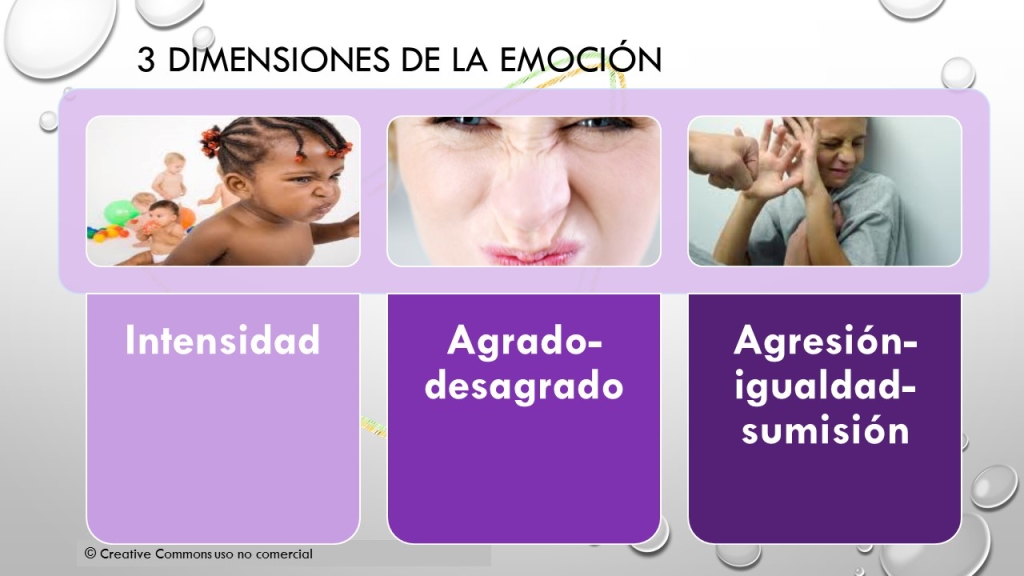 3 DIMENSIONES DE LA EMOCIÓN

Intensidad

Agrado-desagrado

Agresión-igualdad-sumisión

© Creative Commons uso no comercial